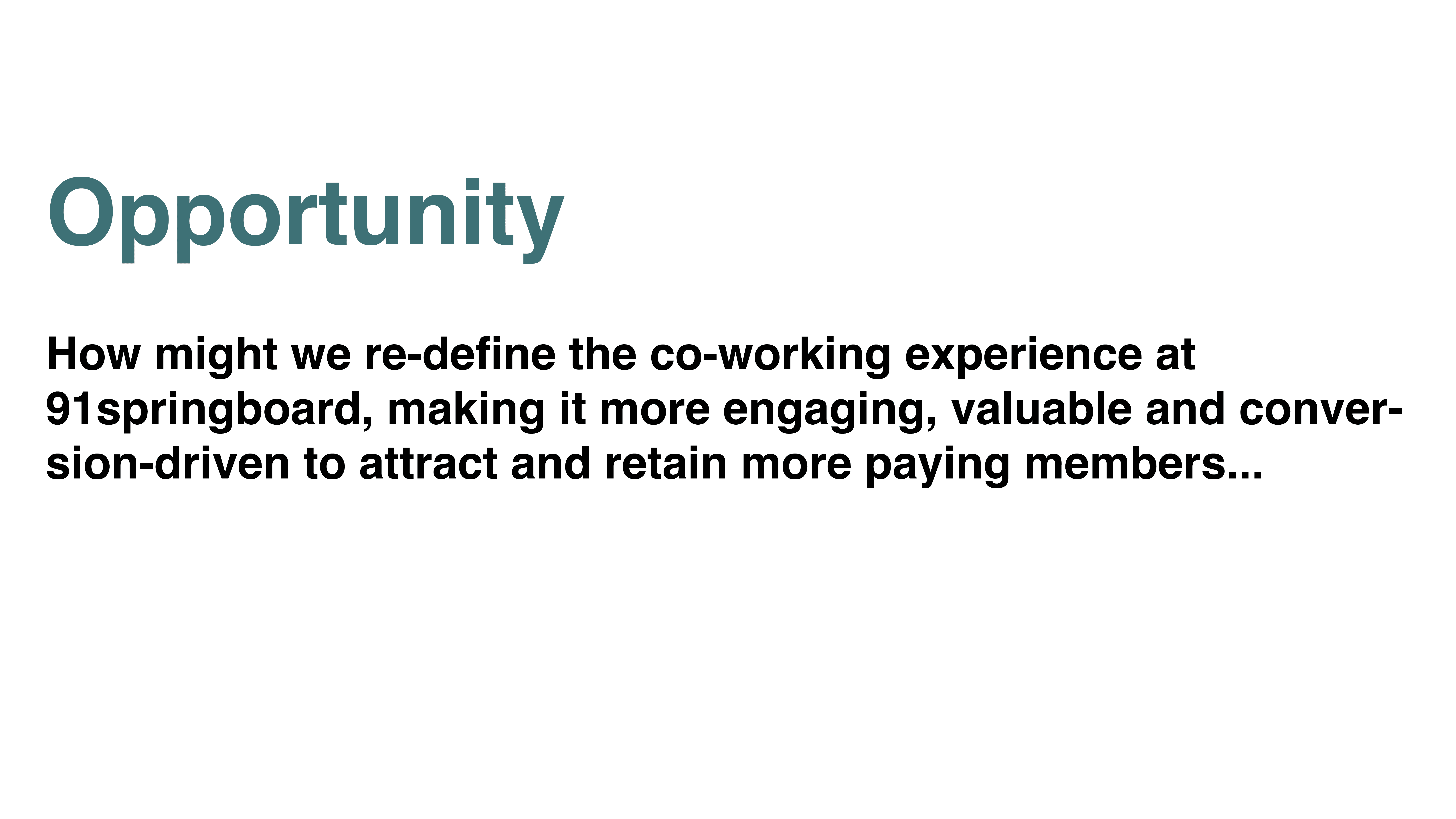 Opportunity

How might we re-define the co-working experience at 91springboard, making it more engaging, valuable and conversion-driven to attract and retain more paying members...